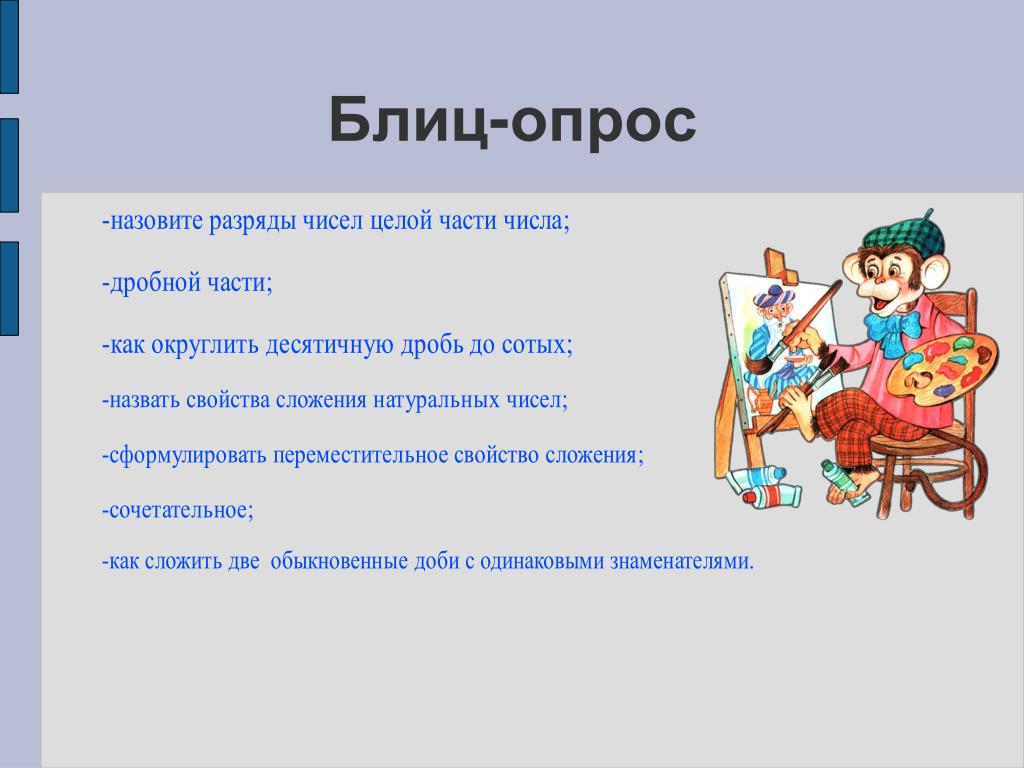 Блиц-опрос

-назовите разряды чисел целой части числа;

-дробной части;

-как округлить десятичную дробь до сотых;

-назвать свойства сложения натуральных чисел;

-сформулировать переместительное свойство сложения;

-сочетательное;

-как сложить две  обыкновенные доби с одинаковыми знаменателями.